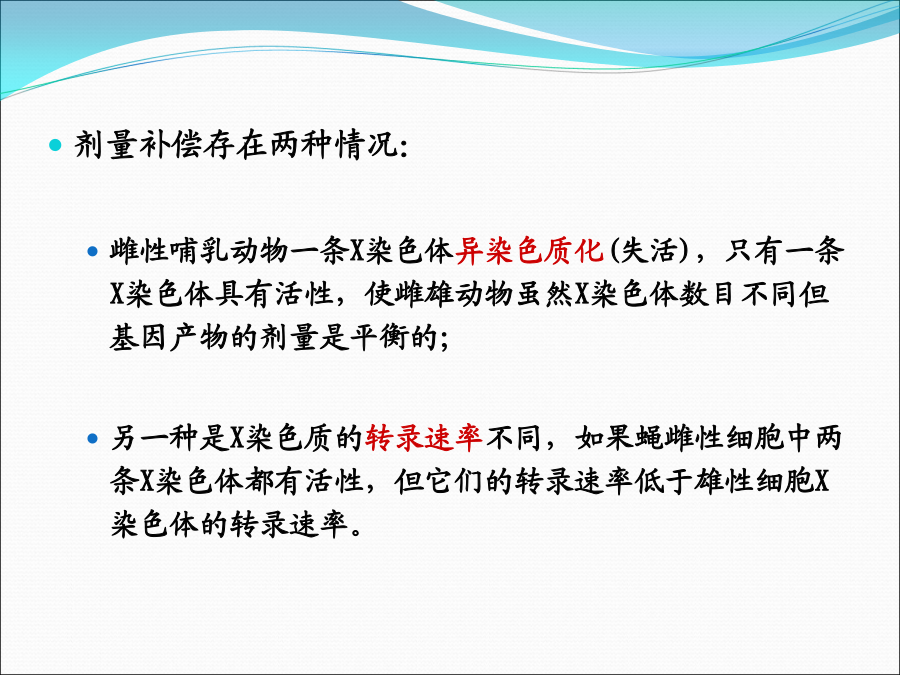 剂量补偿存在两种情况:

雌性哺乳动物一条X染色体异染色质化(失活)，只有一条X染色体具有活性，使雌雄动物虽然X染色体数目不同但基因产物的剂量是平衡的;

另一种是X染色质的转录速率不同，如果蝇雌性细胞中两条X染色体都有活性，但它们的转录速率低于雄性细胞X染色体的转录速率。